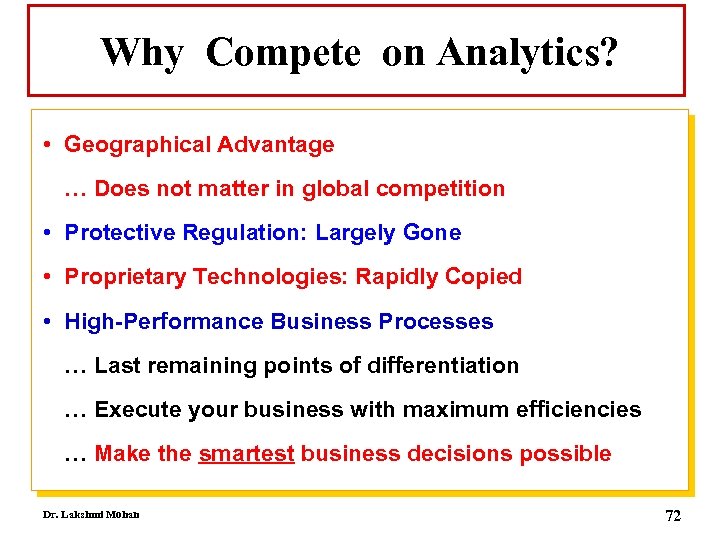 Why Compete on Analytics?

• Geographical Advantage

… Does not matter in global competition

• Protective Regulation: Largely Gone

• Proprietary Technologies: Rapidly Copied

• High-Performance Business Processes

… Last remaining points of differentiation

… Execute your business with maximum efficiencies

… Make the smartest business decisions possible

Dr. Lakshmi Mohan

72